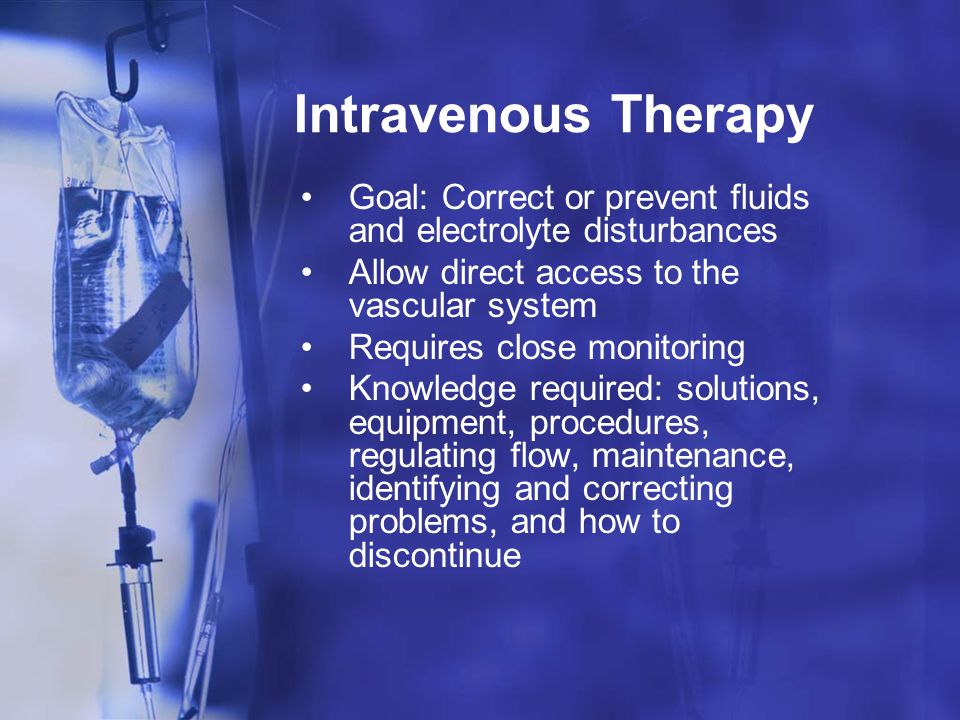 Intravenous Therapy

• Goal: Correct or prevent fluids and electrolyte disturbances
• Allow direct access to the vascular system
• Requires close monitoring
• Knowledge required: solutions, equipment, procedures, regulating flow, maintenance, identifying and correcting problems, and how to discontinue